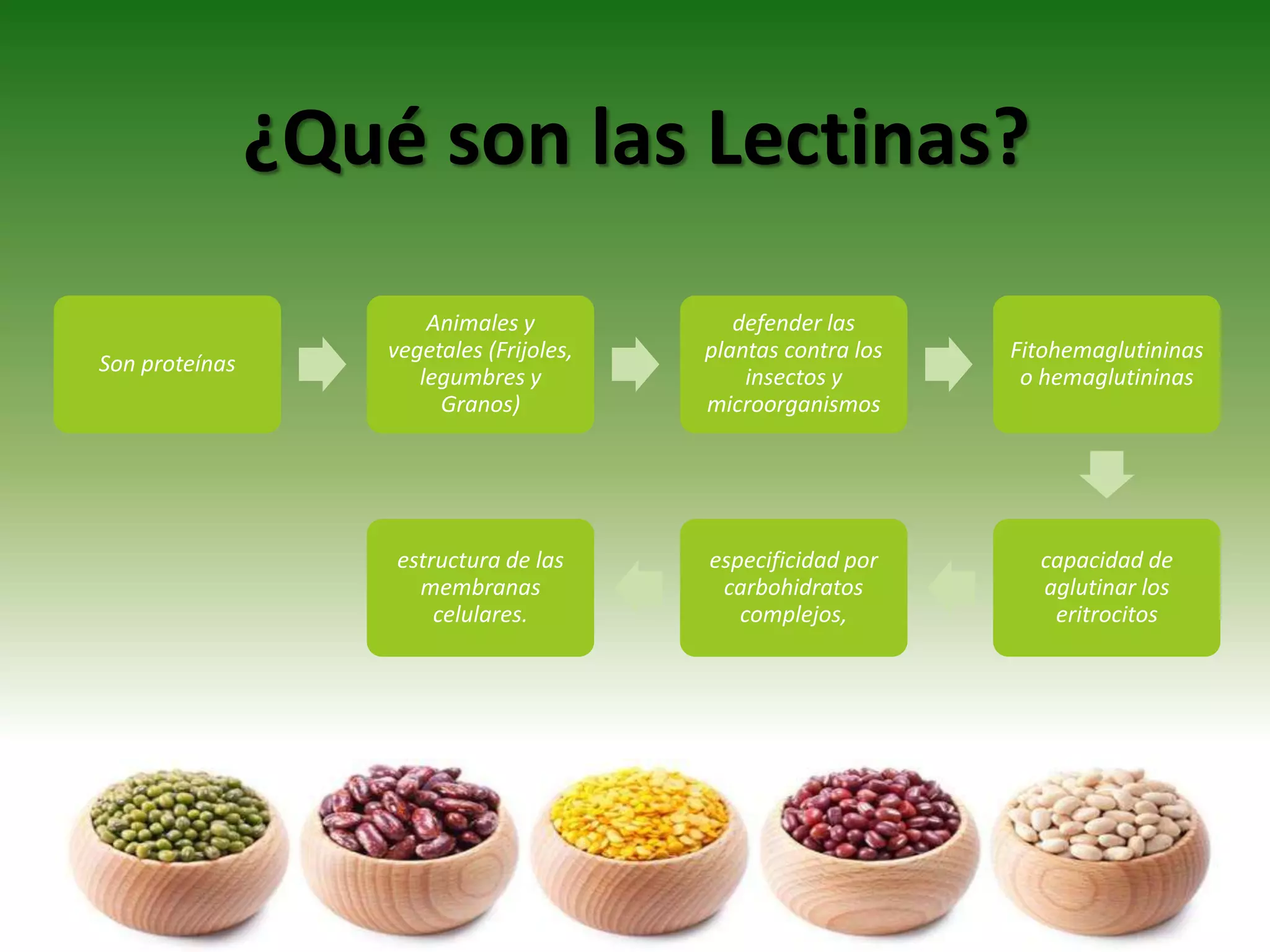 ¿Qué son las Lectinas?

Son proteínas

Animales y vegetales (Frijoles, legumbres y Granos)

defender las plantas contra los insectos y microorganismos

Fitohemaglutininas o hemaglutininas

capacidad de aglutinar los eritrocitos

especificidad por carbohidratos complejos,

estructura de las membranas celulares.